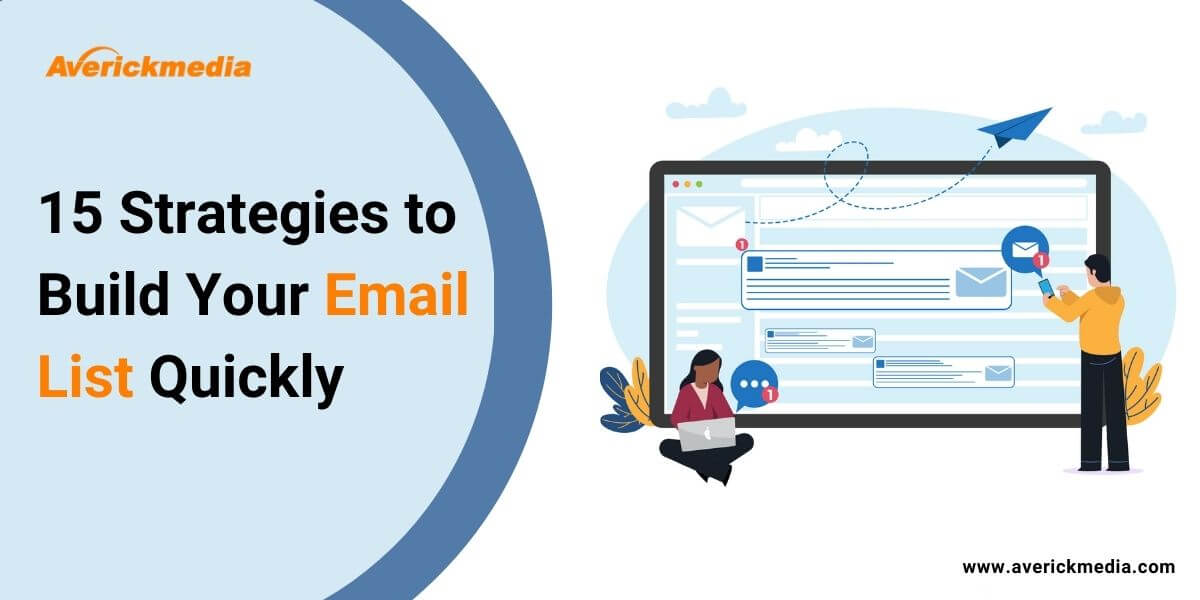 Averickmedia

15 Strategies to Build Your Email List Quickly

1

1

1

www.averickmedia.com